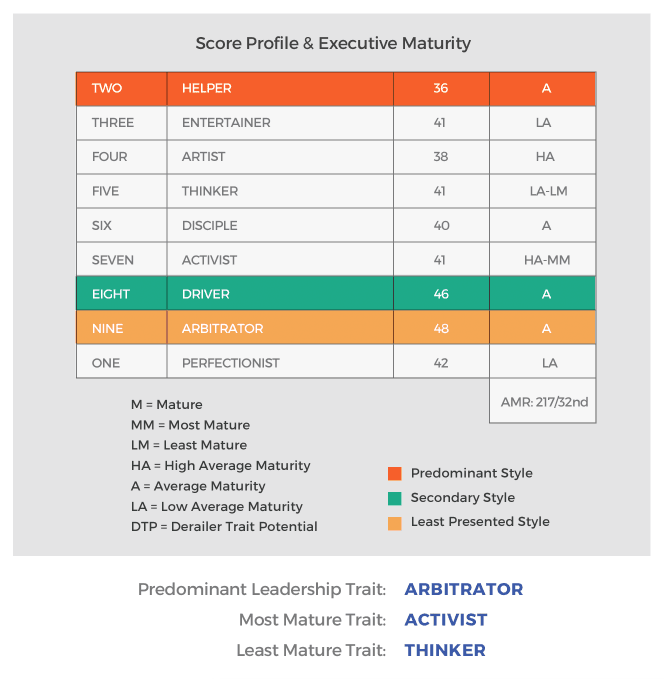 Score Profile & Executive Maturity

| TWO | HELPER | 36 | A |
|---|---|---|---|
| THREE | ENTERTAINER | 41 | LA |
| FOUR | ARTIST | 38 | HA |
| FIVE | THINKER | 41 | LA-LM |
| SIX | DISCIPLE | 40 | A |
| SEVEN | ACTIVIST | 41 | HA-MM |
| EIGHT | DRIVER | 46 | A |
| NINE | ARBITRATOR | 48 | A |
| ONE | PERFECTIONIST | 42 | LA |
| | | | AMR: 217/32nd |

M = Mature
MM = Most Mature
LM = Least Mature
HA = High Average Maturity
A = Average Maturity
LA = Low Average Maturity
DTP = Derailer Trait Potential

Predominant Style
Secondary Style
Least Presented Style

Predominant Leadership Trait: ARBITRATOR
Most Mature Trait: ACTIVIST
Least Mature Trait: THINKER